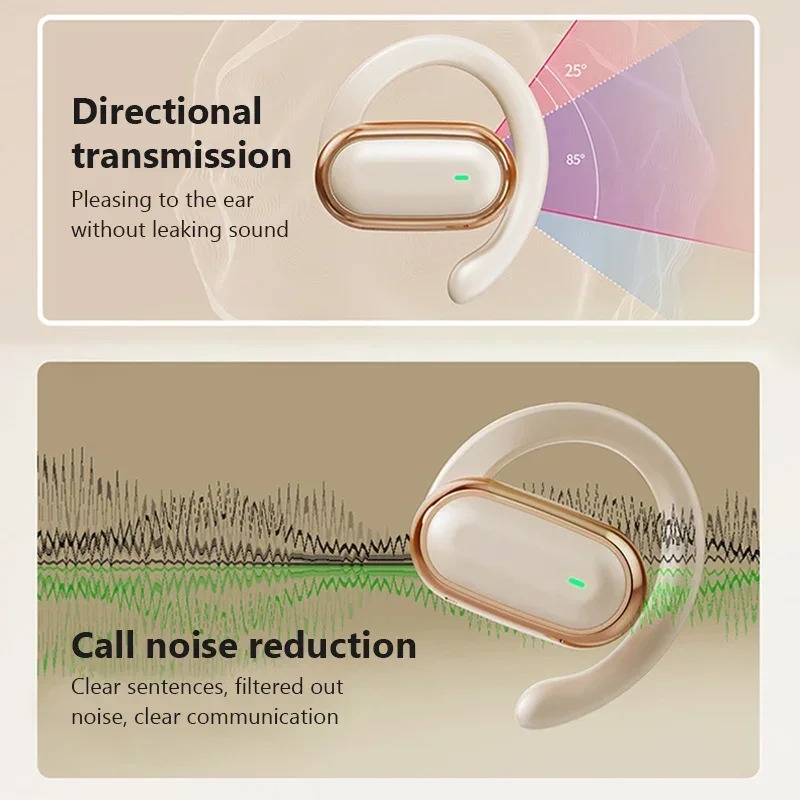 Directional transmission

Pleasing to the ear without leaking sound

25°

85°

Call noise reduction

Clear sentences, filtered out noise, clear communication